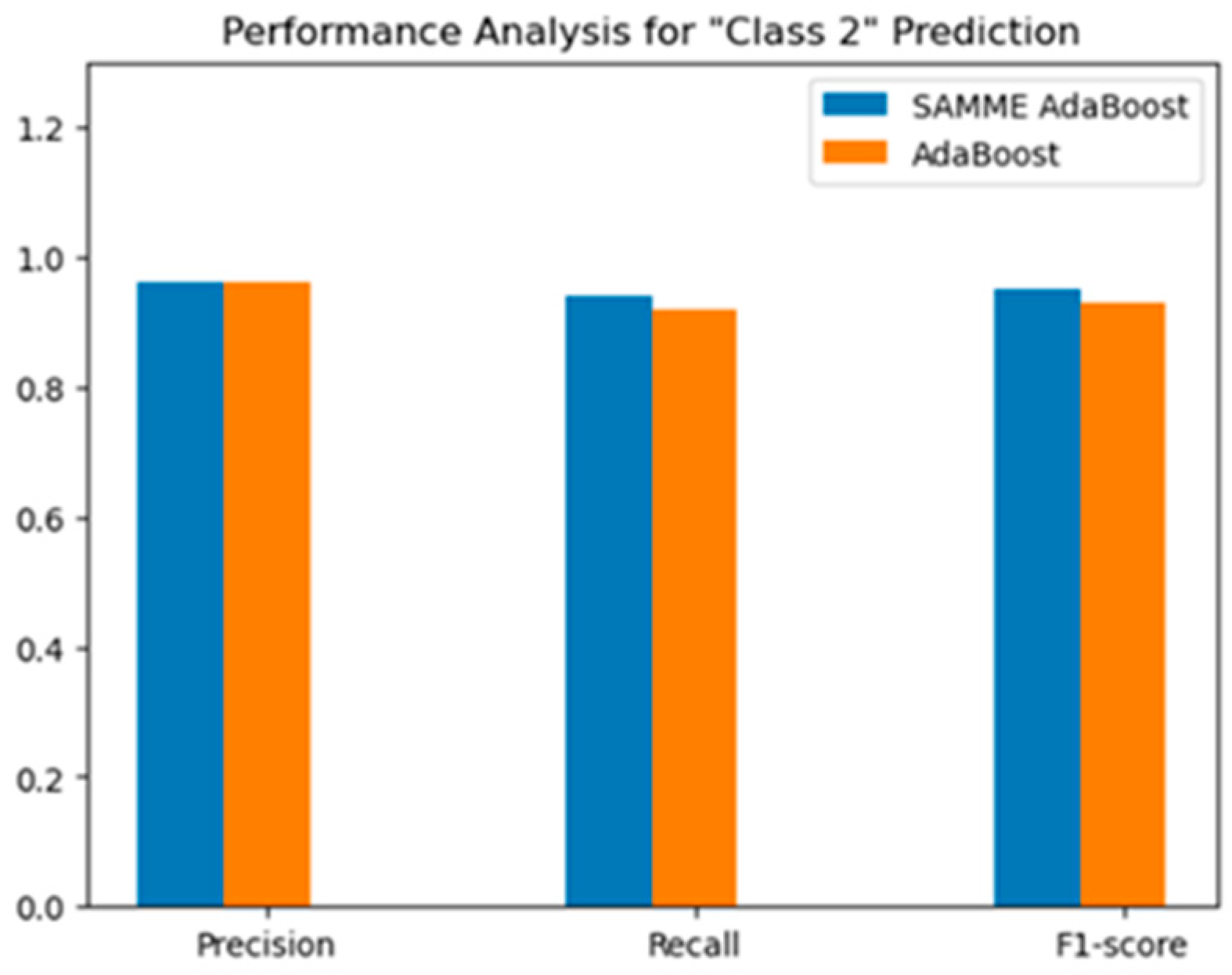 Performance Analysis for "Class 2" Prediction

SAMME AdaBoost
AdaBoost

1.2
1.0
0.8
0.6
0.4
0.2
0.0

Precision
Recall
F1-score